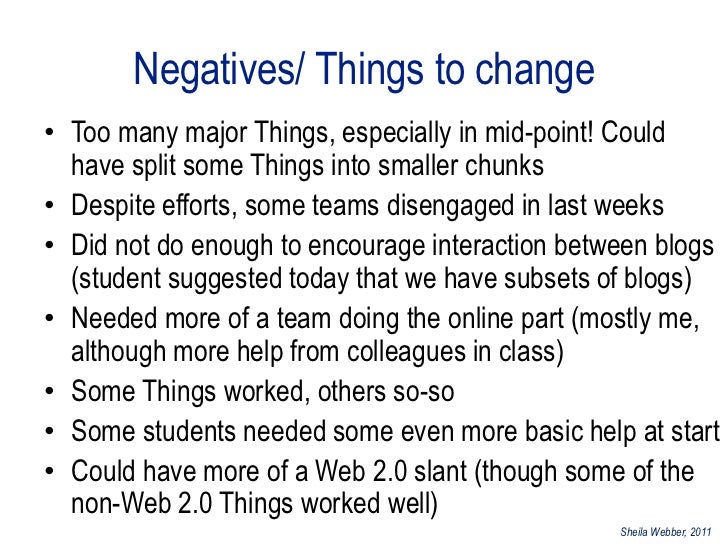 Negatives/ Things to change

• Too many major Things, especially in mid-point! Could have split some Things into smaller chunks
• Despite efforts, some teams disengaged in last weeks
• Did not do enough to encourage interaction between blogs (student suggested today that we have subsets of blogs)
• Needed more of a team doing the online part (mostly me, although more help from colleagues in class)
• Some Things worked, others so-so
• Some students needed some even more basic help at start
• Could have more of a Web 2.0 slant (though some of the non-Web 2.0 Things worked well)

Sheila Webber, 2011